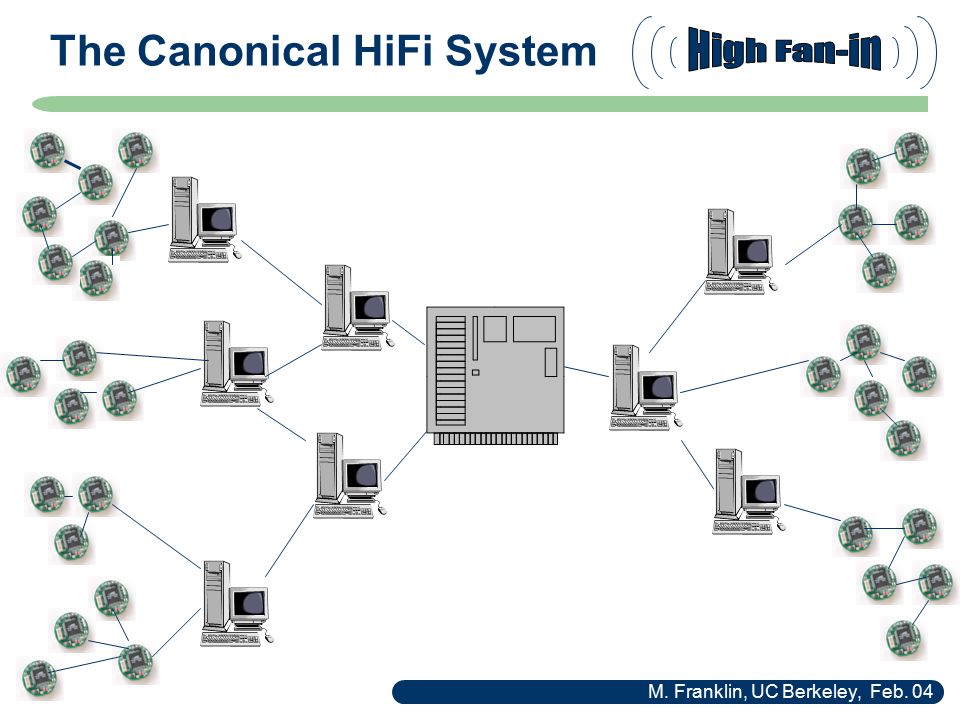 The Canonical HiFi System

High Fan-in

M. Franklin, UC Berkeley, Feb. 04